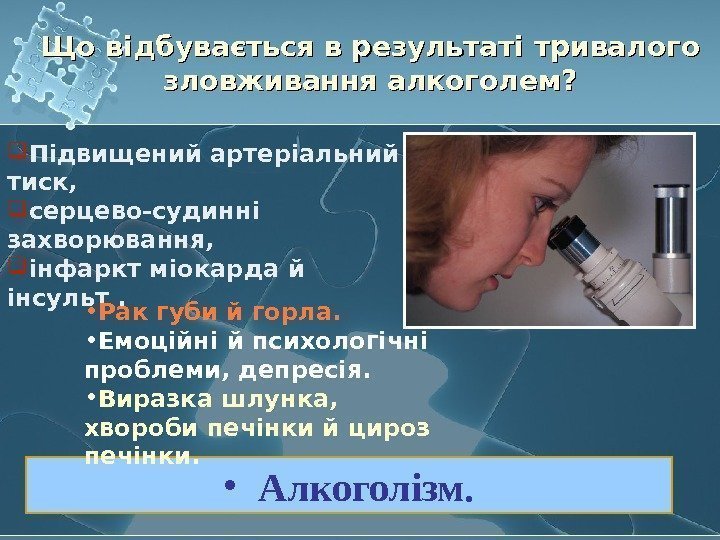 Що відбувається в результаті тривалого зловживання алкоголем?

Підвищений артеріальний тиск,

серцево-судинні захворювання,

інфаркт міокарда й інсульт.

• Рак губи й горла.

• Емоційні й психологічні проблеми, депресія.

• Виразка шлунка, хвороби печінки й цироз печінки.

• Алкоголізм.